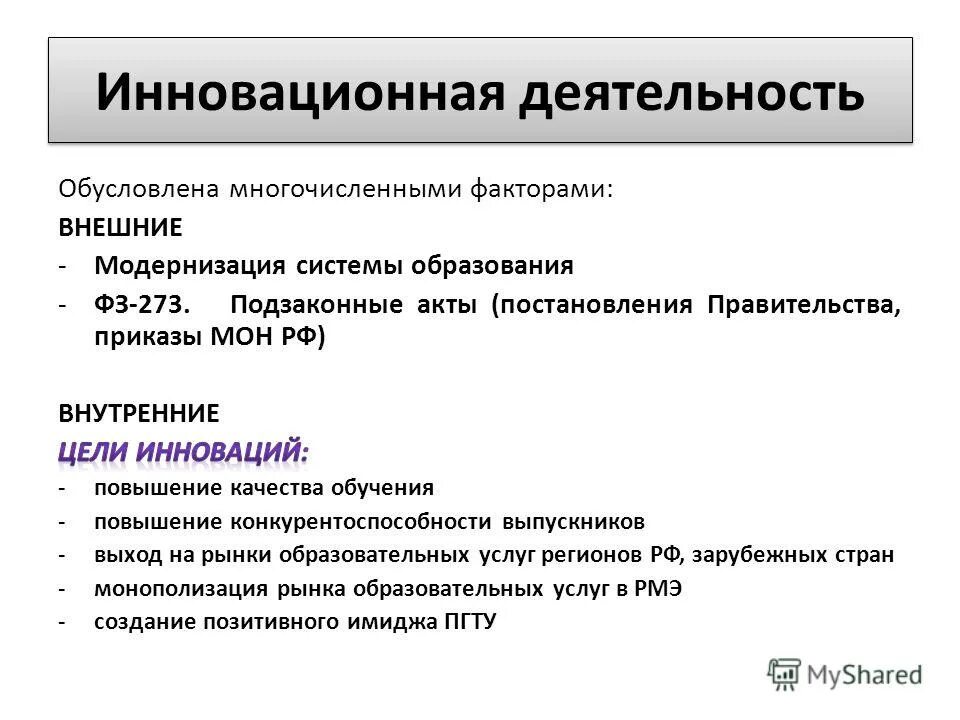 Инновационная деятельность

Обусловлена многочисленными факторами:

ВНЕШНИЕ

- Модернизация системы образования
- ФЗ-273. Подзаконные акты (постановления Правительства, приказы МОН РФ)

ВНУТРЕННИЕ

ЦЕЛИ ИННОВАЦИЙ:

- повышение качества обучения
- повышение конкурентоспособности выпускников
- выход на рынки образовательных услуг регионов РФ, зарубежных стран
- монополизация рынка образовательных услуг в РМЭ
- создание позитивного имиджа ПГТУ

MyShared